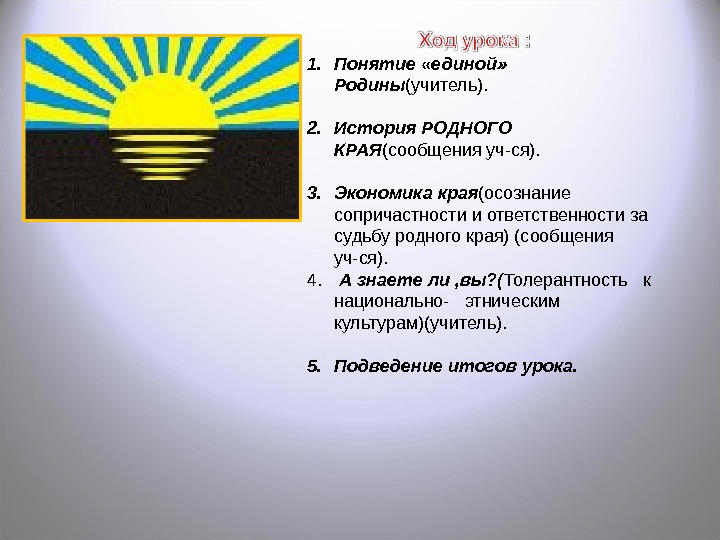 Ход урока :

1. Понятие «единой» Родины(учитель).

2. История РОДНОГО КРАЯ(сообщения уч-ся).

3. Экономика края(осознание сопричастности и ответственности за судьбу родного края) (сообщения уч-ся).

4. А знаете ли ,вы?(Толерантность к национально- этническим культурам)(учитель).

5. Подведение итогов урока.